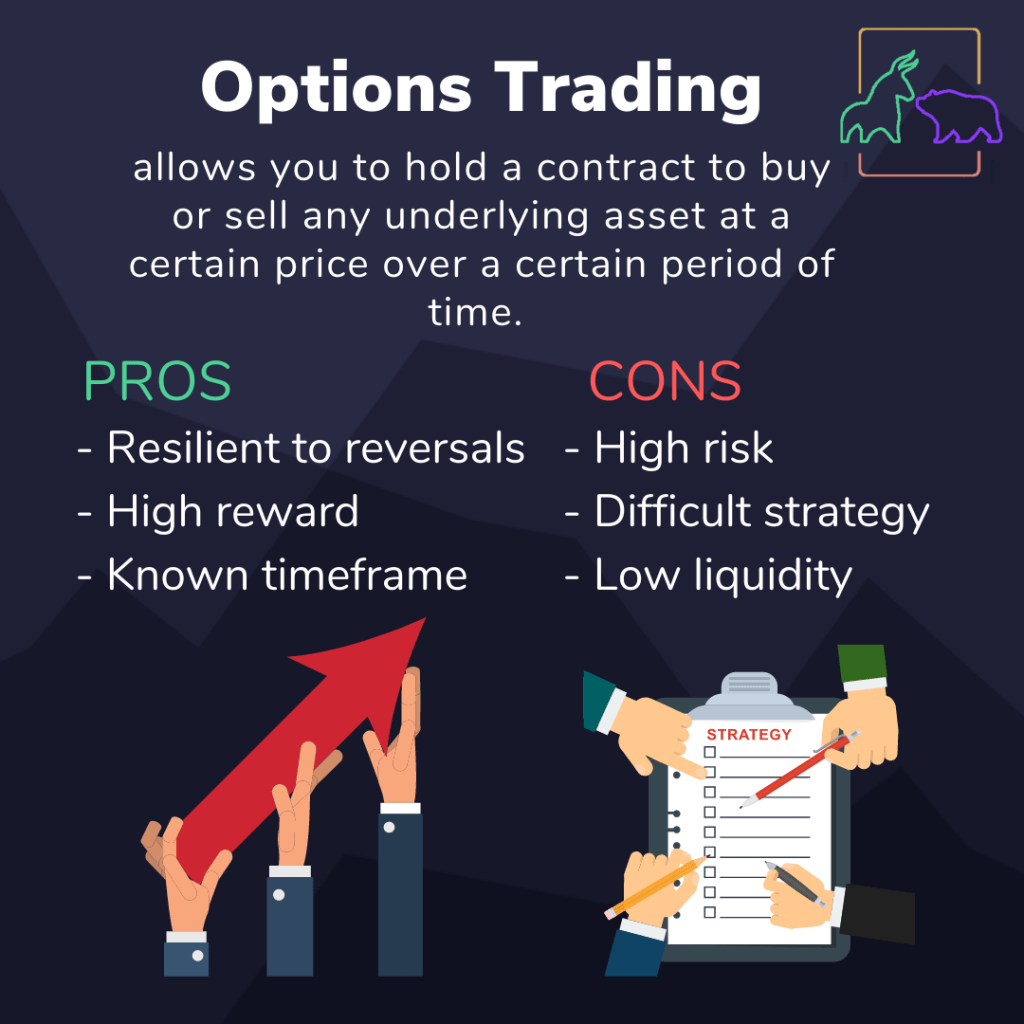 Options Trading

allows you to hold a contract to buy or sell any underlying asset at a certain price over a certain period of time.

PROS
- Resilient to reversals
- High reward
- Known timeframe

CONS
- High risk
- Difficult strategy
- Low liquidity

STRATEGY